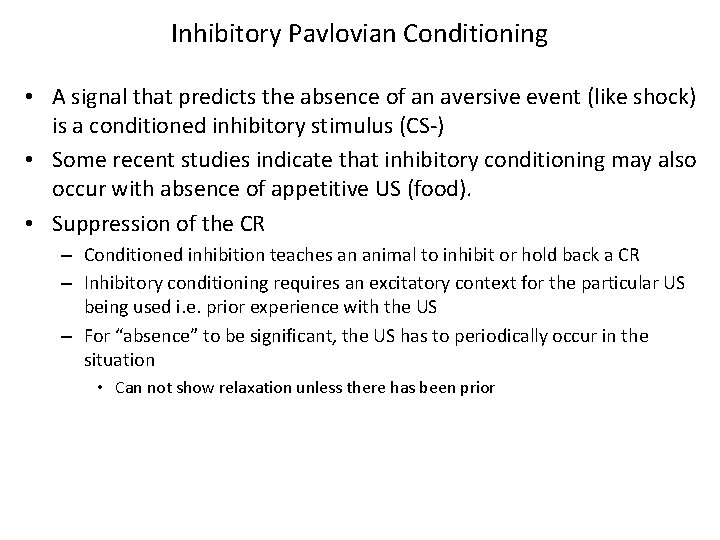 Inhibitory Pavlovian Conditioning

• A signal that predicts the absence of an aversive event (like shock) is a conditioned inhibitory stimulus (CS-)

• Some recent studies indicate that inhibitory conditioning may also occur with absence of appetitive US (food).

• Suppression of the CR

– Conditioned inhibition teaches an animal to inhibit or hold back a CR

– Inhibitory conditioning requires an excitatory context for the particular US being used i.e. prior experience with the US

– For “absence” to be significant, the US has to periodically occur in the situation

• Can not show relaxation unless there has been prior